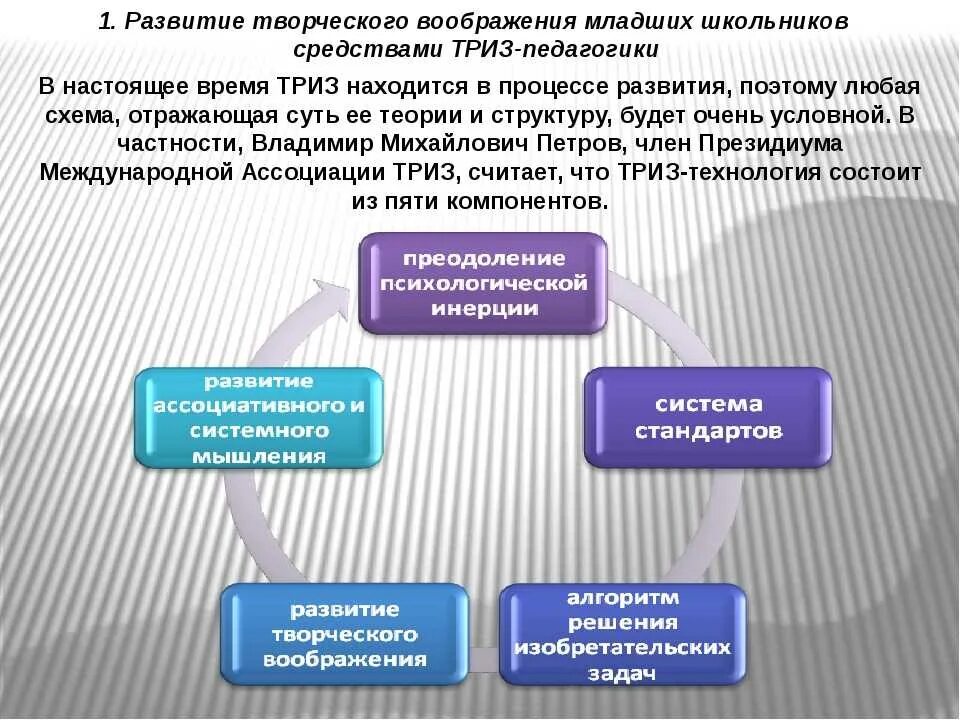 1. Развитие творческого воображения младших школьников средствами ТРИЗ-педагогики

В настоящее время ТРИЗ находится в процессе развития, поэтому любая схема, отражающая суть ее теории и структуру, будет очень условной. В частности, Владимир Михайлович Петров, член Президиума Международной Ассоциации ТРИЗ, считает, что ТРИЗ-технология состоит из пяти компонентов.

преодоление психологической инерции

система стандартов

алгоритм решения изобретательских задач

развитие творческого воображения

развитие ассоциативного и системного мышления